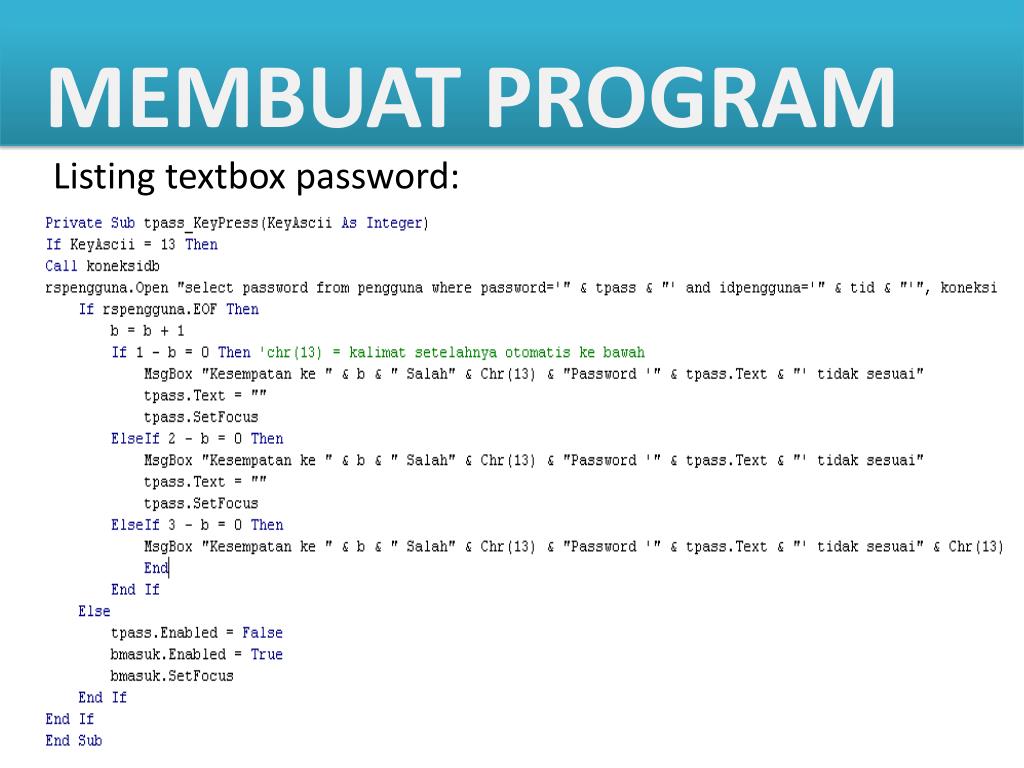 MEMBUAT PROGRAM

Listing textbox password:

Private Sub tpass_KeyPress(KeyAscii As Integer)
If KeyAscii = 13 Then
Call koneksidb
rspengguna.Open "select password from pengguna where password='" & tpass & "' and idpengguna='" & tid & "'", koneksi
If rspengguna.EOF Then
b = b + 1
If 1 - b = 0 Then 'chr(13) = kalimat setelahnya otomatis ke bawah
MsgBox "Kesempatan ke " & b & " Salah" & Chr(13) & "Password '" & tpass.Text & "' tidak sesuai"
tpass.Text = ""
tpass.SetFocus
ElseIf 2 - b = 0 Then
MsgBox "Kesempatan ke " & b & " Salah" & Chr(13) & "Password '" & tpass.Text & "' tidak sesuai"
tpass.Text = ""
tpass.SetFocus
ElseIf 3 - b = 0 Then
MsgBox "Kesempatan ke " & b & " Salah" & Chr(13) & "Password '" & tpass.Text & "' tidak sesuai" & Chr(13)
End
End If
Else
tpass.Enabled = False
bmasuk.Enabled = True
bmasuk.SetFocus
End If
End If
End Sub